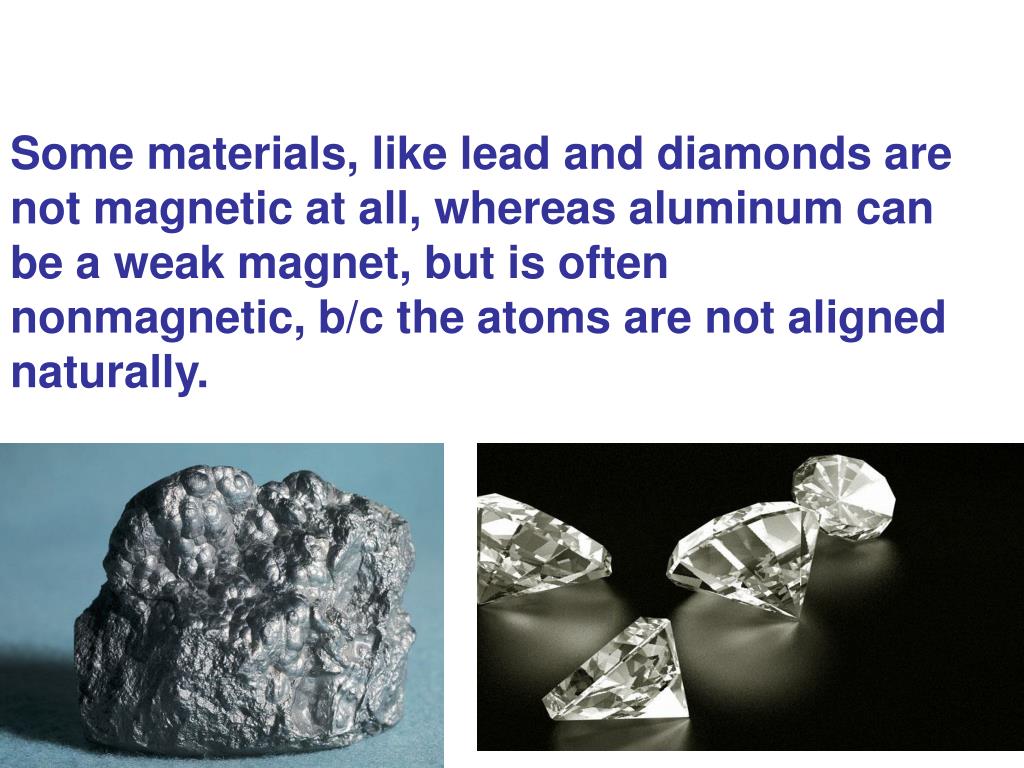 Some materials, like lead and diamonds are not magnetic at all, whereas aluminum can be a weak magnet, but is often nonmagnetic, b/c the atoms are not aligned naturally.